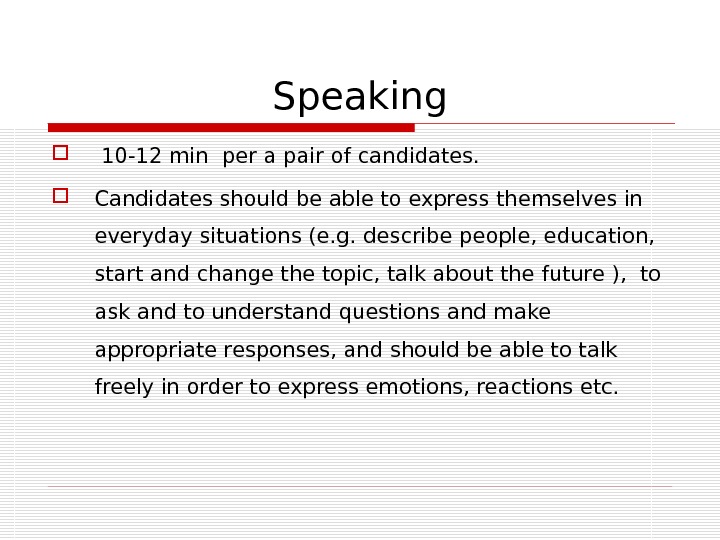 Speaking

10-12 min per a pair of candidates.

Candidates should be able to express themselves in everyday situations (e.g. describe people, education, start and change the topic, talk about the future ), to ask and to understand questions and make appropriate responses, and should be able to talk freely in order to express emotions, reactions etc.